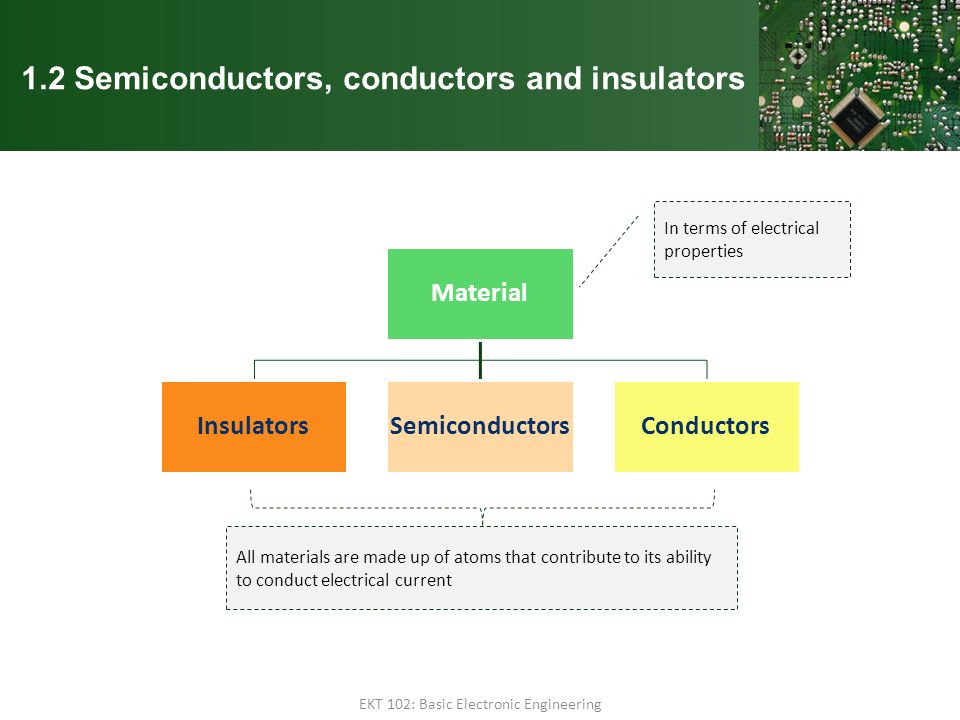 1.2 Semiconductors, conductors and insulators

In terms of electrical properties

Material

Insulators

Semiconductors

Conductors

All materials are made up of atoms that contribute to its ability to conduct electrical current

EKT 102: Basic Electronic Engineering